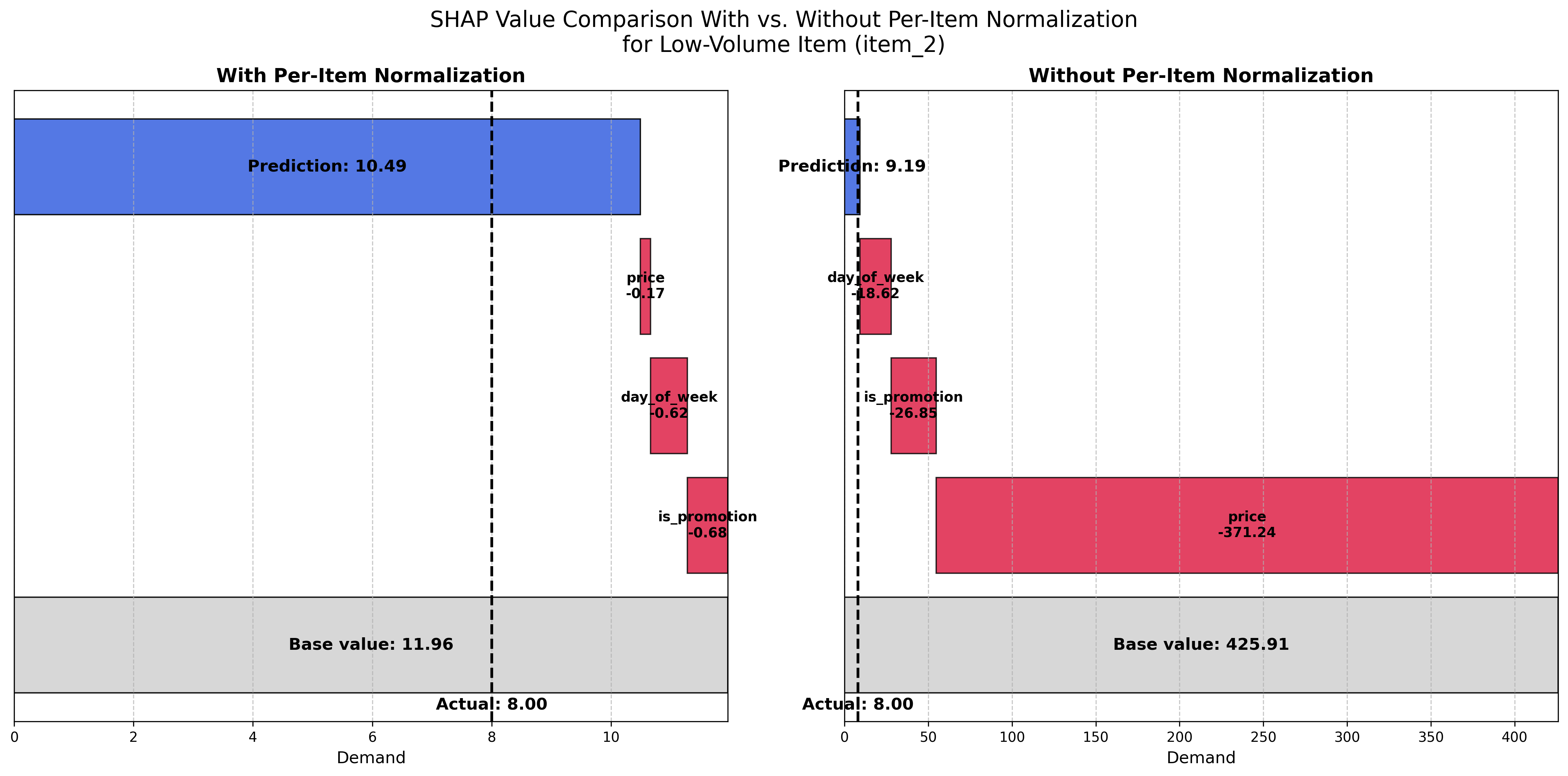 SHAP Value Comparison With vs. Without Per-Item Normalization
for Low-Volume Item (item_2)

With Per-Item Normalization

Prediction: 10.49

price
-0.17

day_of_week
-0.62

is_promotion
-0.68

Base value: 11.96

Actual: 8.00

0 2 4 6 8 10

Demand

Without Per-Item Normalization

Prediction: 9.19

day_of_week
-18.62

is_promotion
-26.85

price
-371.24

Base value: 425.91

Actual: 8.00

0 50 100 150 200 250 300 350 400

Demand